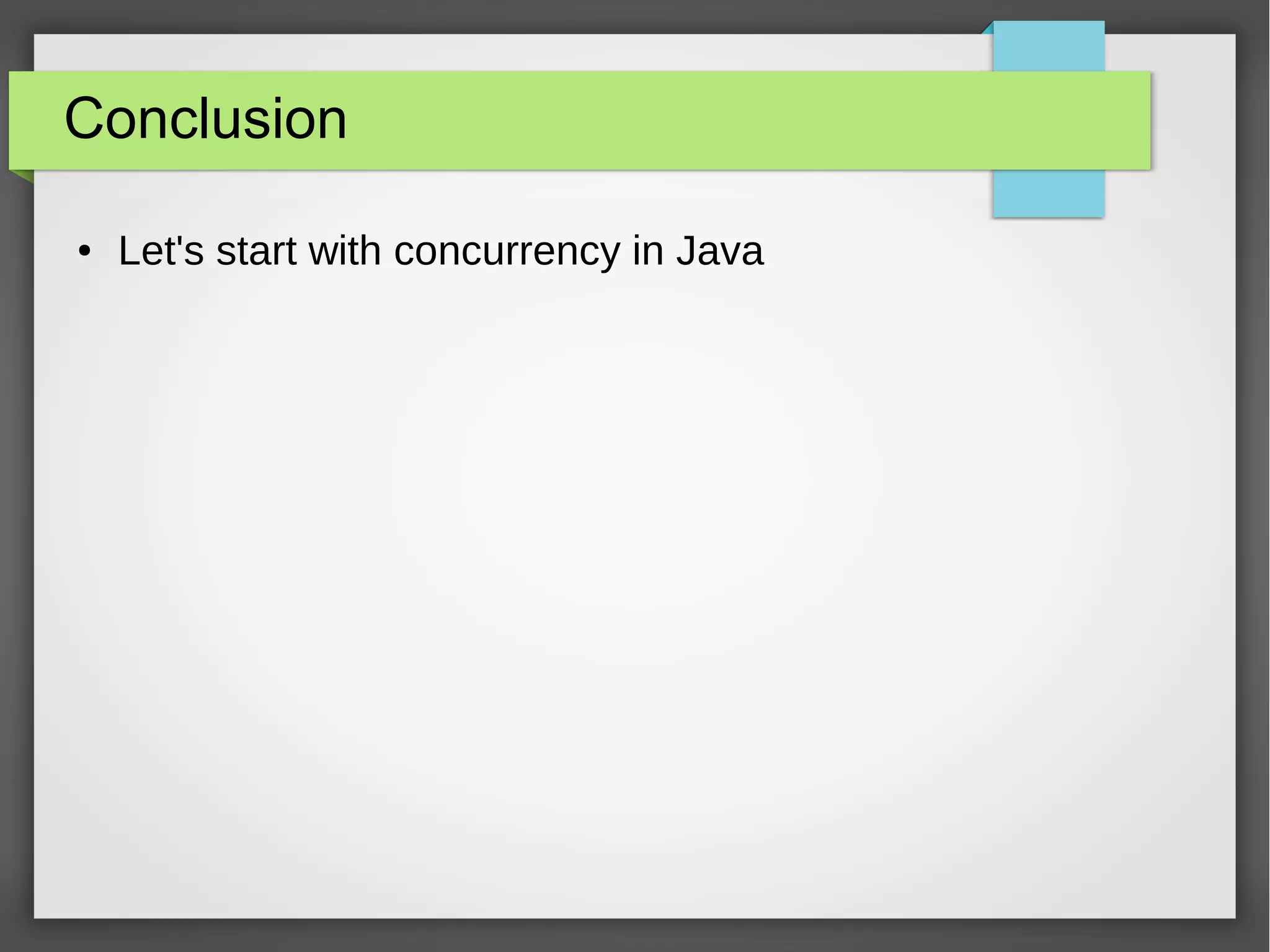 Conclusion

• Let's start with concurrency in Java